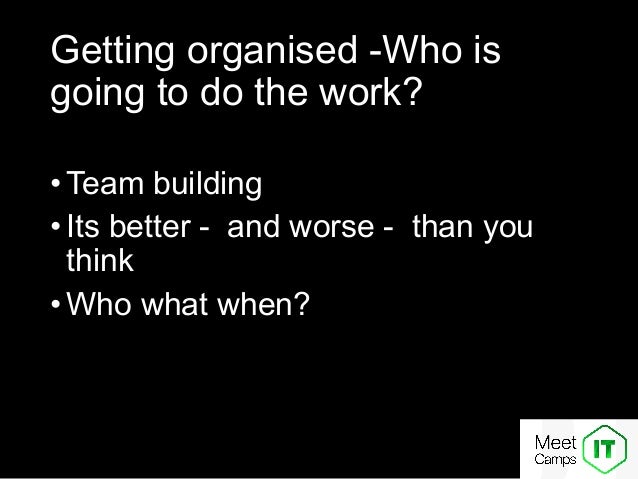 Getting organised -Who is going to do the work?

• Team building
• Its better - and worse - than you think
• Who what when?

Meet Camps IT